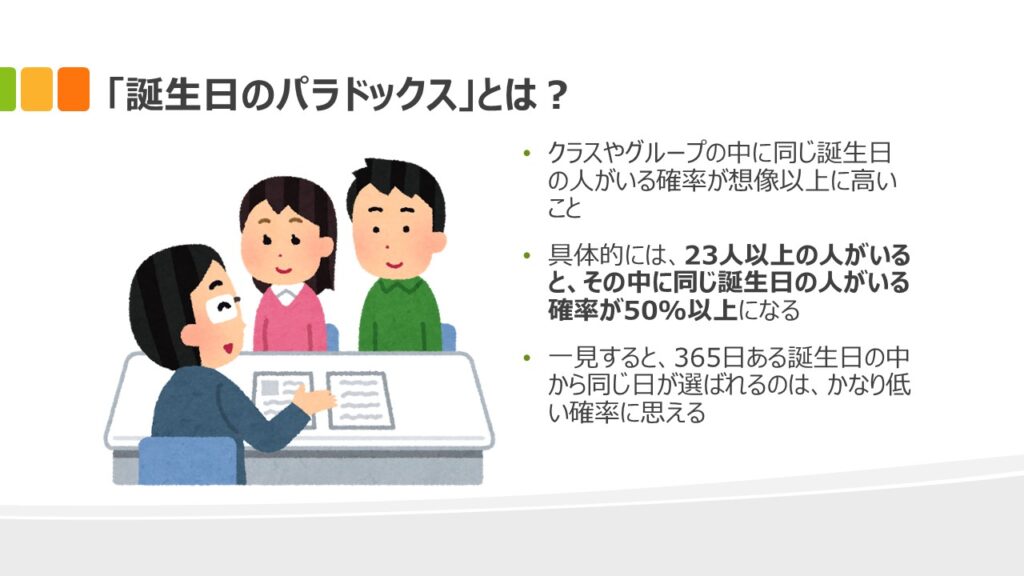 「誕生日のパラドックス」とは？

• クラスやグループの中に同じ誕生日の人がいる確率が想像以上に高いこと

• 具体的には、23人以上の人がいると、その中に同じ誕生日の人がいる確率が50%以上になる

• 一見すると、365日ある誕生日の中から同じ日が選ばれるのは、かなり低い確率に思える